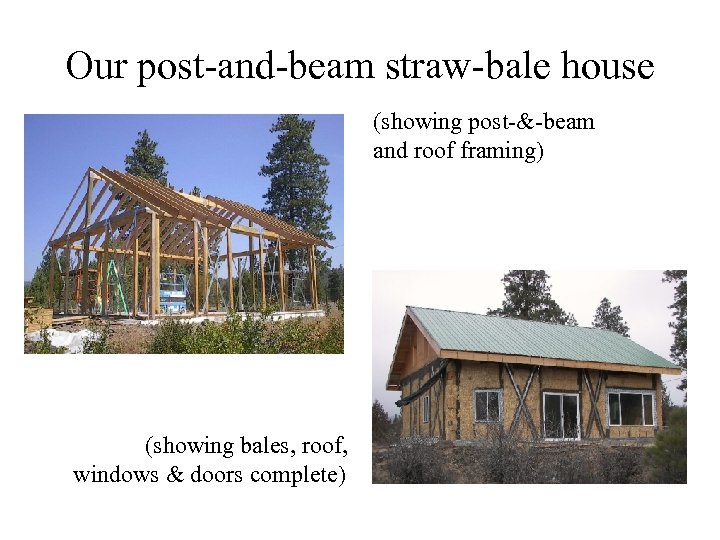 Our post-and-beam straw-bale house

(showing post-&-beam and roof framing)

(showing bales, roof, windows & doors complete)